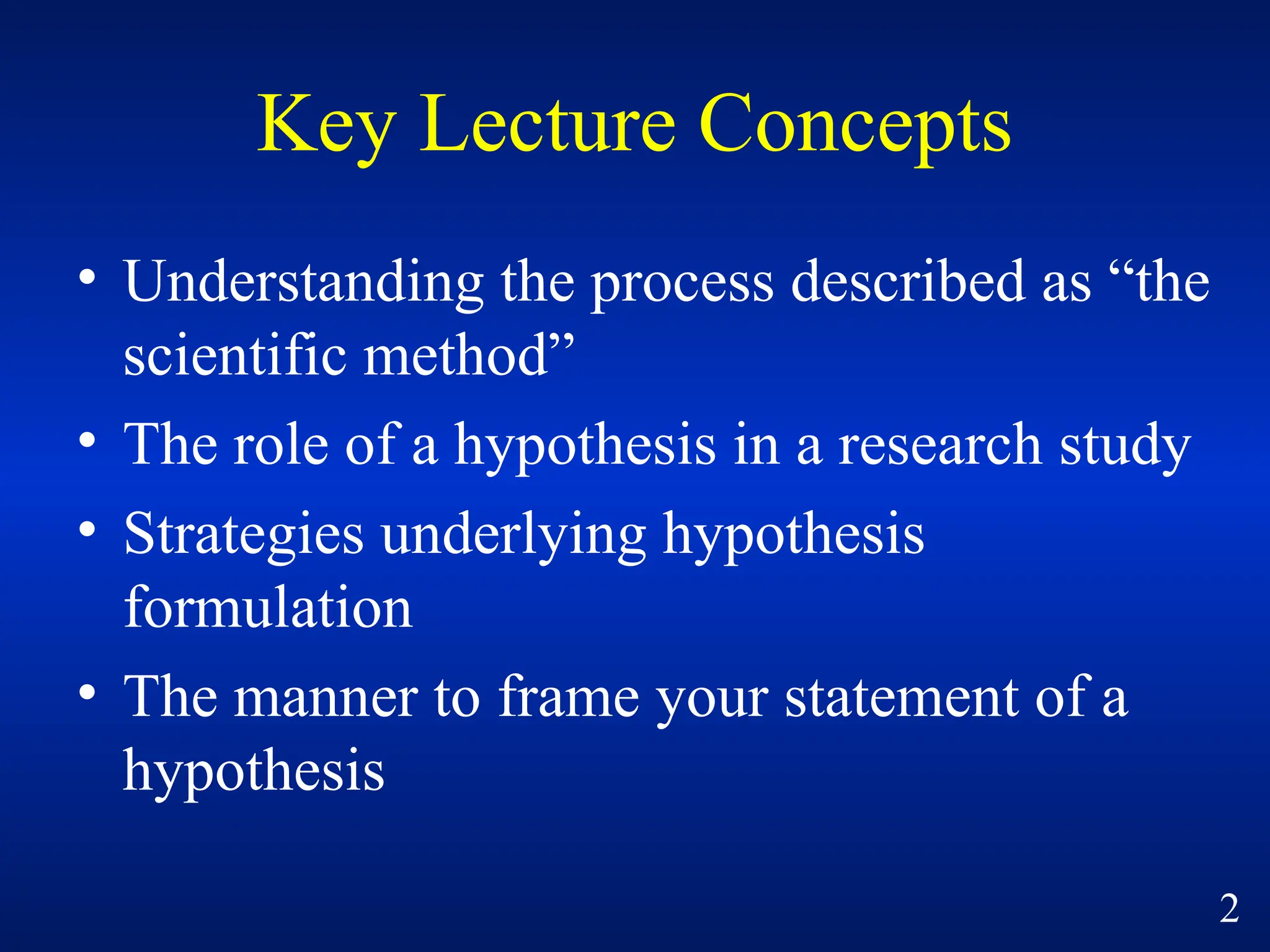 Key Lecture Concepts

• Understanding the process described as “the scientific method”
• The role of a hypothesis in a research study
• Strategies underlying hypothesis formulation
• The manner to frame your statement of a hypothesis

2